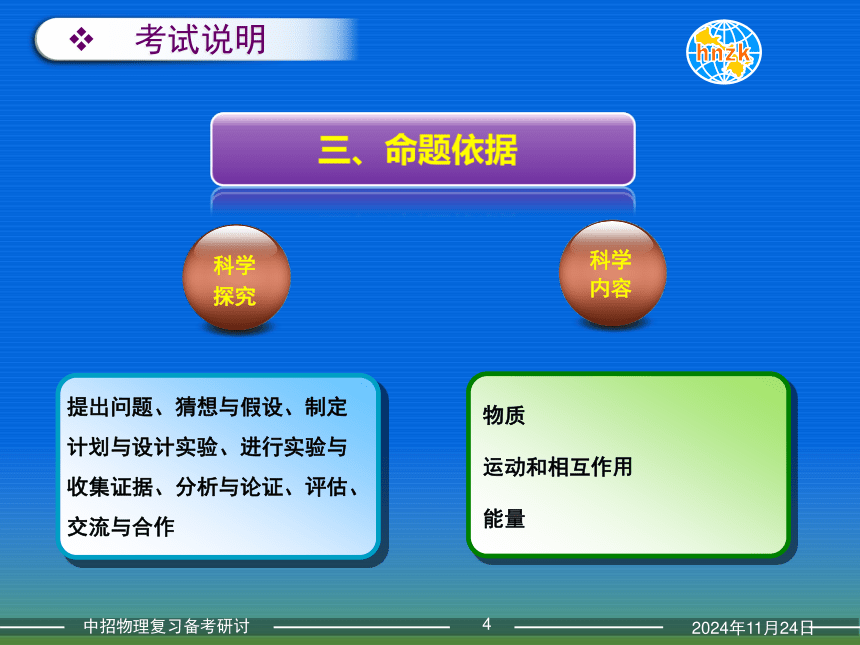 ❖ 考试说明

hnzk

三、命题依据

科学探究

科学内容

提出问题、猜想与假设、制定计划与设计实验、进行实验与收集证据、分析与论证、评估、交流与合作

物质

运动和相互作用

能量

中招物理复习备考研讨 4 2024年11月24日